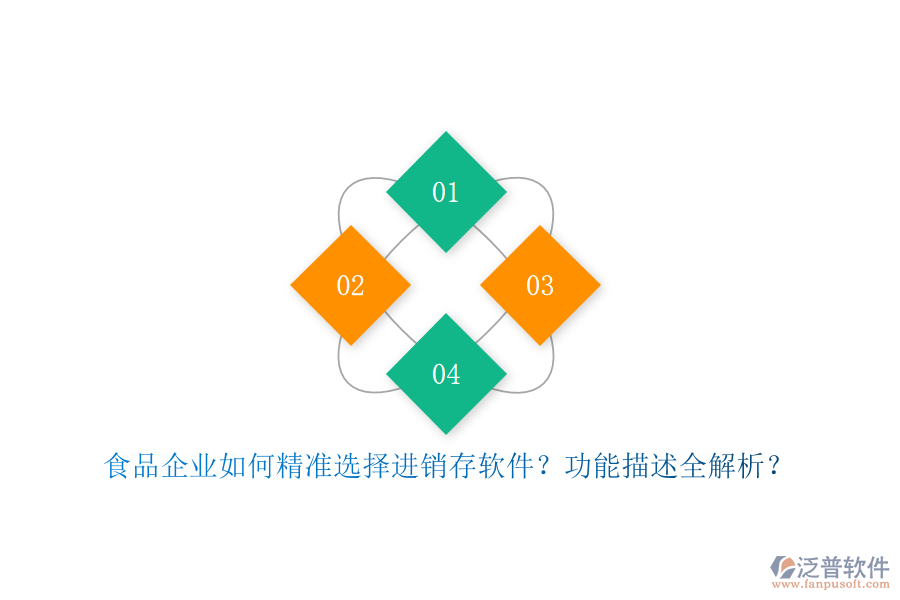 01

02

03

04

食品企业如何精准选择进销存软件？功能描述全解析？

泛普软件
www.fanpusoft.com